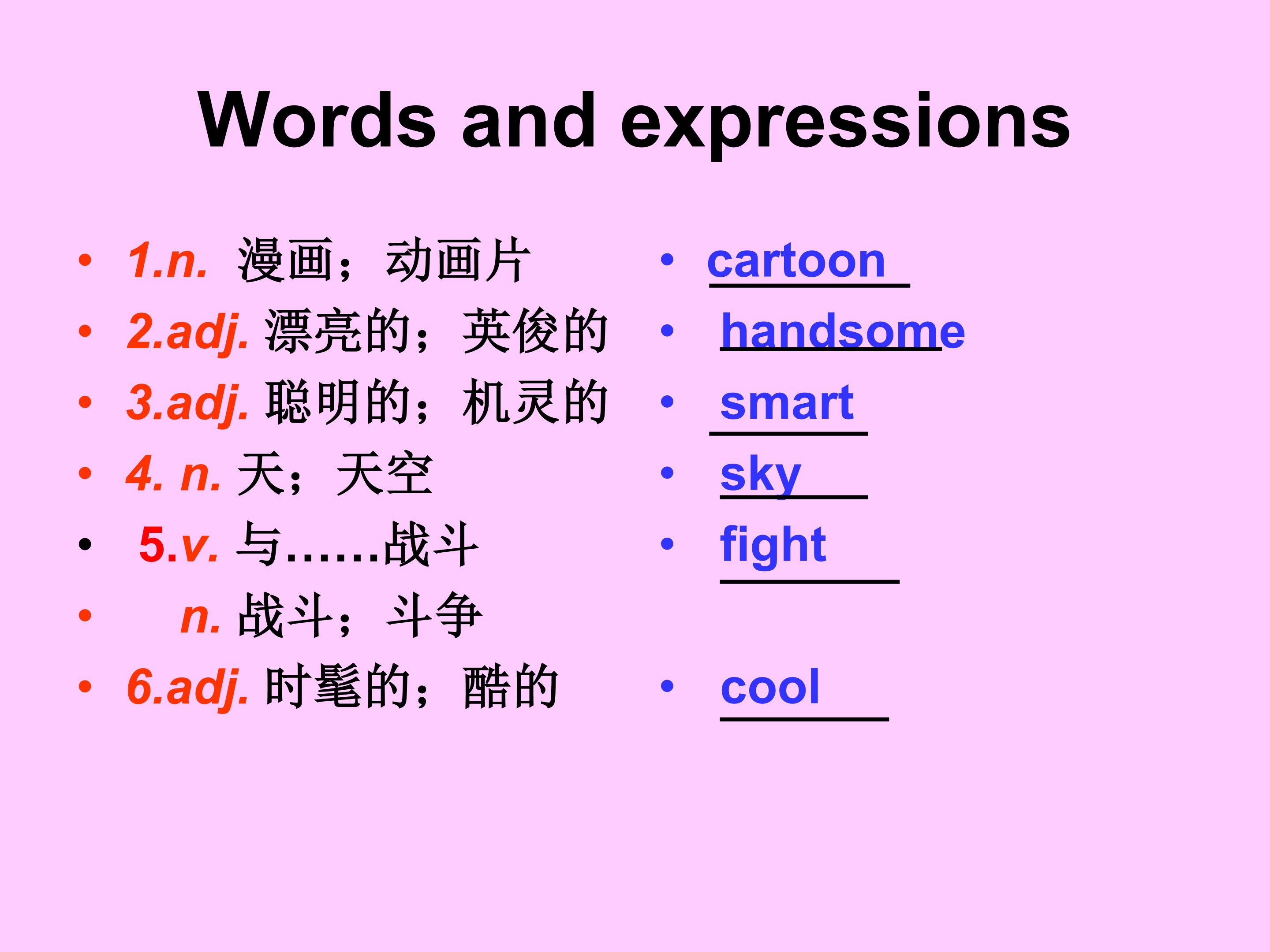 Words and expressions

• 1.n. 漫画；动画片
• 2.adj. 漂亮的；英俊的
• 3.adj. 聪明的；机灵的
• 4. n. 天；天空
• 5.v. 与……战斗
• n. 战斗；斗争
• 6.adj. 时髦的；酷的

• cartoon
• handsome
• smart
• sky
• fight
• cool